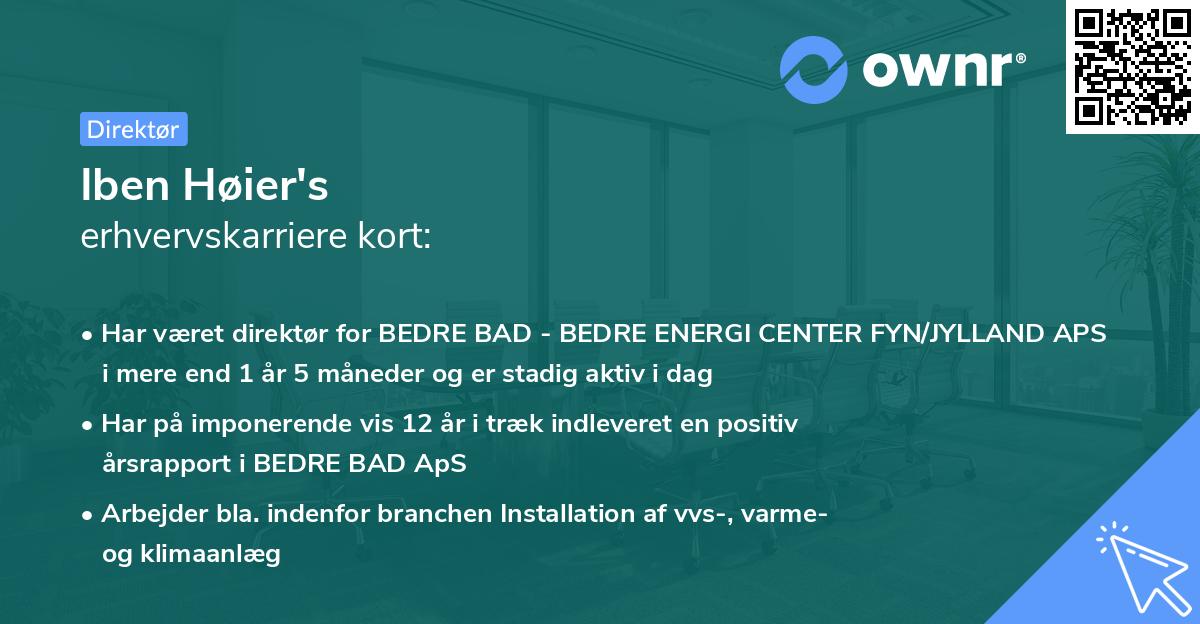 ownr®

Direktør

Iben Høier's
erhvervskarriere kort:

• Har været direktør for BEDRE BAD - BEDRE ENERGI CENTER FYN/JYLLAND APS i mere end 1 år 5 måneder og er stadig aktiv i dag

• Har på imponerende vis 12 år i træk indleveret en positiv årsrapport i BEDRE BAD ApS

• Arbejder bla. indenfor branchen Installation af vvs-, varme- og klimaanlæg